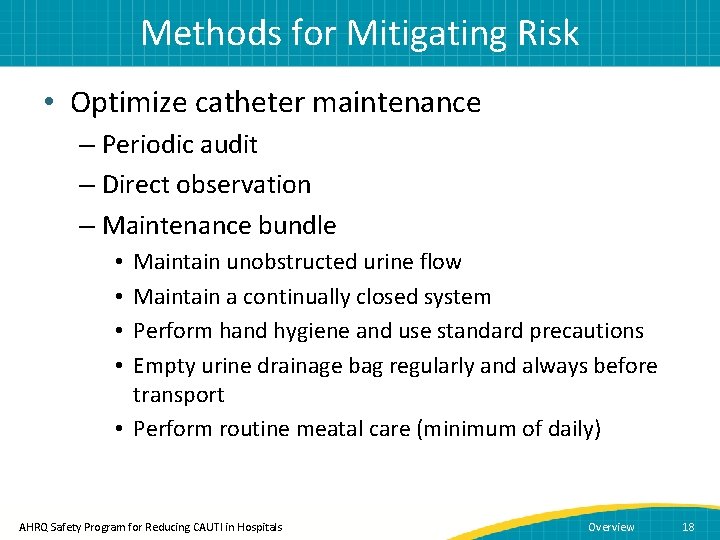 Methods for Mitigating Risk

• Optimize catheter maintenance
– Periodic audit
– Direct observation
– Maintenance bundle
• Maintain unobstructed urine flow
• Maintain a continually closed system
• Perform hand hygiene and use standard precautions
• Empty urine drainage bag regularly and always before transport
• Perform routine meatal care (minimum of daily)

AHRQ Safety Program for Reducing CAUTI in Hospitals

Overview 18